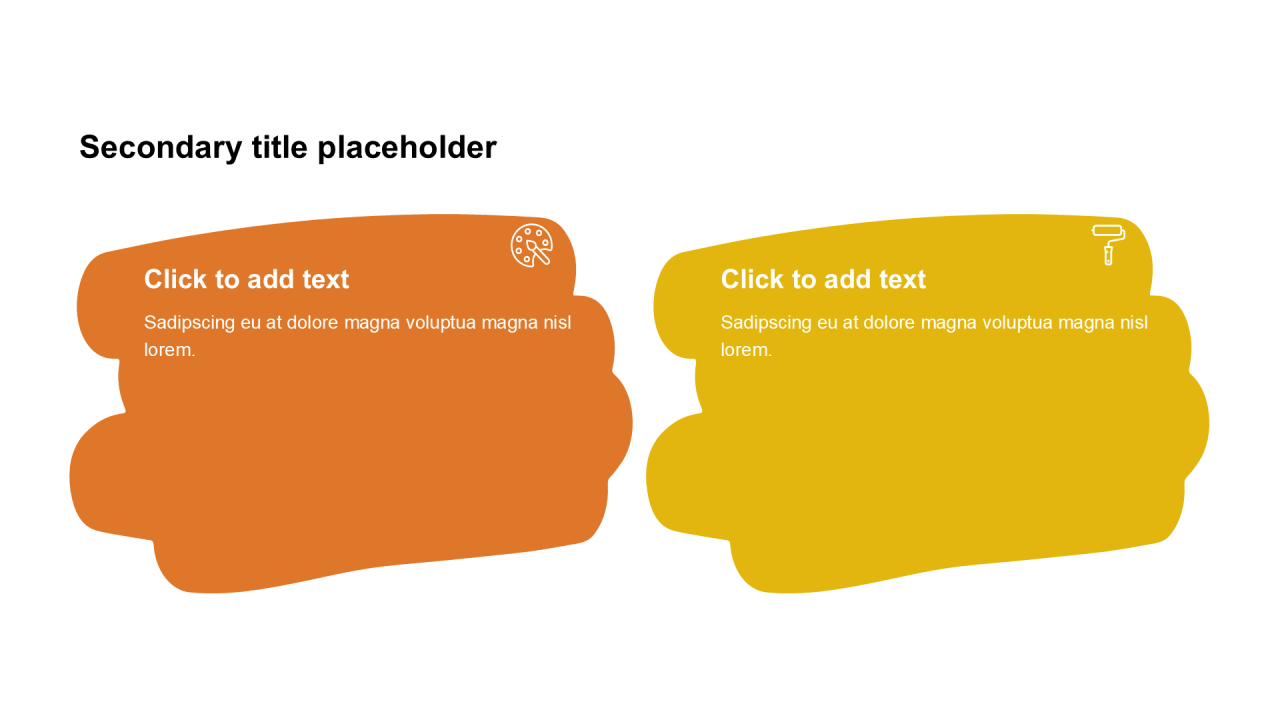 Secondary title placeholder

Click to add text

Sadipscing eu at dolore magna voluptua magna nisl lorem.

Click to add text

Sadipscing eu at dolore magna voluptua magna nisl lorem.